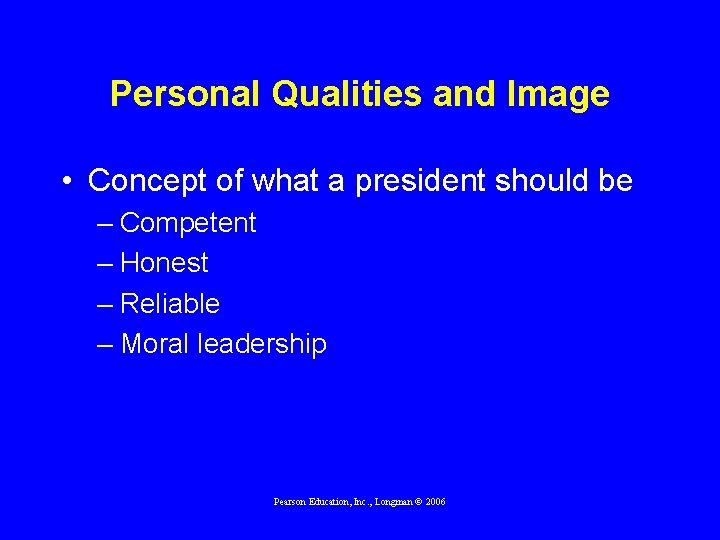 Personal Qualities and Image

• Concept of what a president should be
– Competent
– Honest
– Reliable
– Moral leadership

Pearson Education, Inc., Longman © 2006